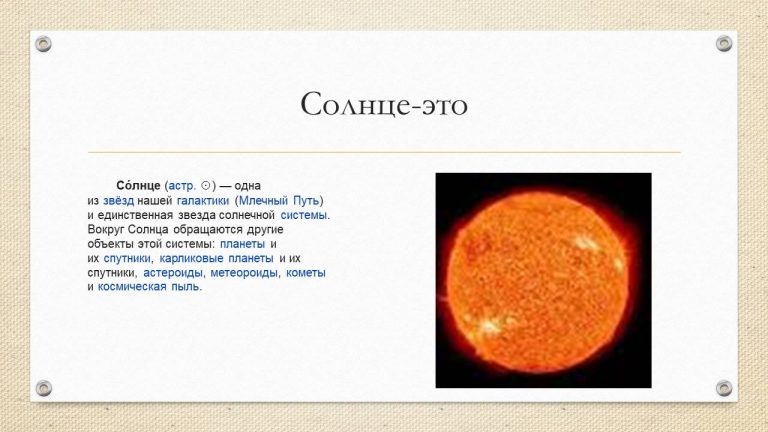 Солнце-это

Со́лнце (астр. ☉) — одна из звёзд нашей галактики (Млечный Путь) и единственная звезда солнечной системы. Вокруг Солнца обращаются другие объекты этой системы: планеты и их спутники, карликовые планеты и их спутники, астероиды, метеороиды, кометы и космическая пыль.